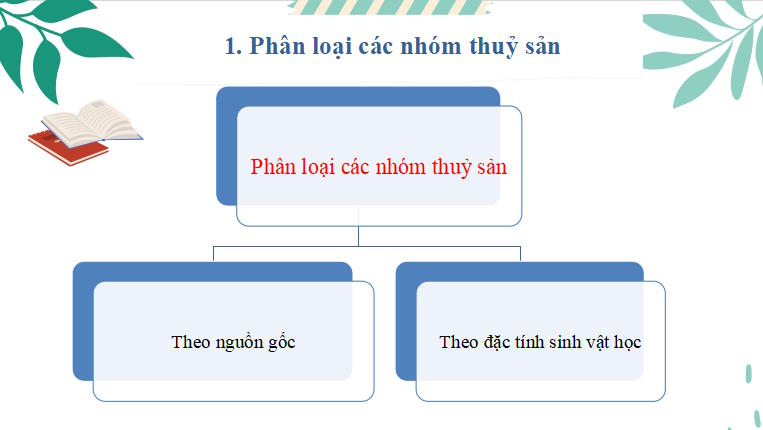 1. Phân loại các nhóm thuỷ sản

Phân loại các nhóm thuỷ sản

Theo nguồn gốc

Theo đặc tính sinh vật học